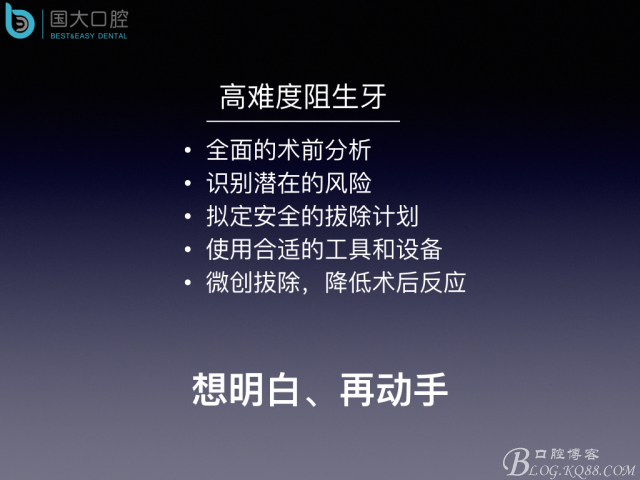 国大口腔
BEST&EASY DENTAL

高难度阻生牙

• 全面的术前分析
• 识别潜在的风险
• 拟定安全的拔除计划
• 使用合适的工具和设备
• 微创拔除，降低术后反应

想明白、再动手

口腔博客
BLOG.KQ88.COM